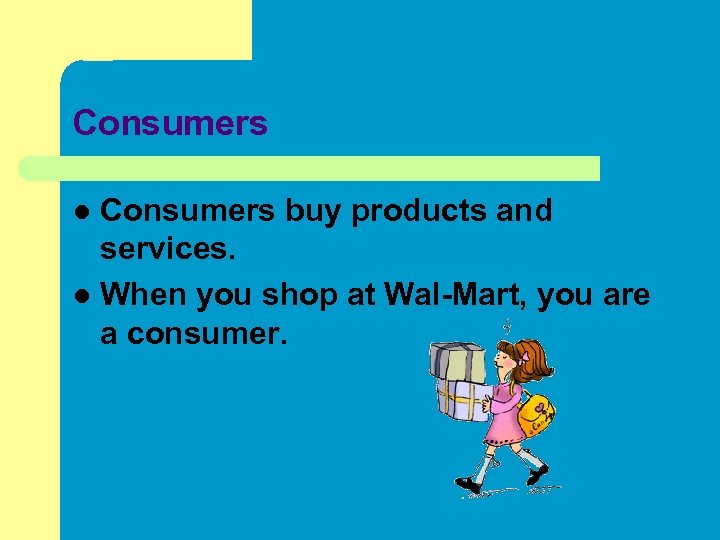 Consumers

- Consumers buy products and services.
- When you shop at Wal-Mart, you are a consumer.